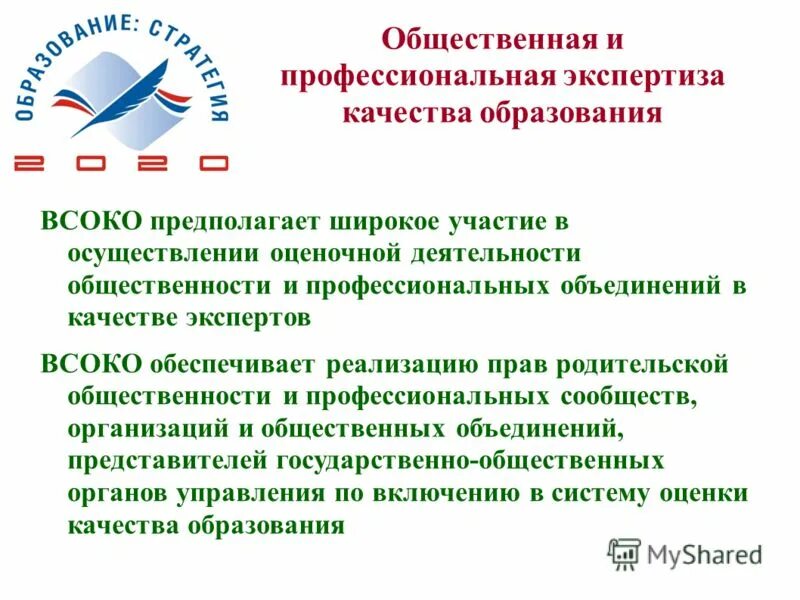 ОБРАЗОВАНИЕ: СТРАТЕГИЯ 2020

Общественная и профессиональная экспертиза качества образования

ВСОКО предполагает широкое участие в осуществлении оценочной деятельности общественности и профессиональных объединений в качестве экспертов

ВСОКО обеспечивает реализацию прав родительской общественности и профессиональных сообществ, организаций и общественных объединений, представителей государственно-общественных органов управления по включению в систему оценки качества образования

MyShared